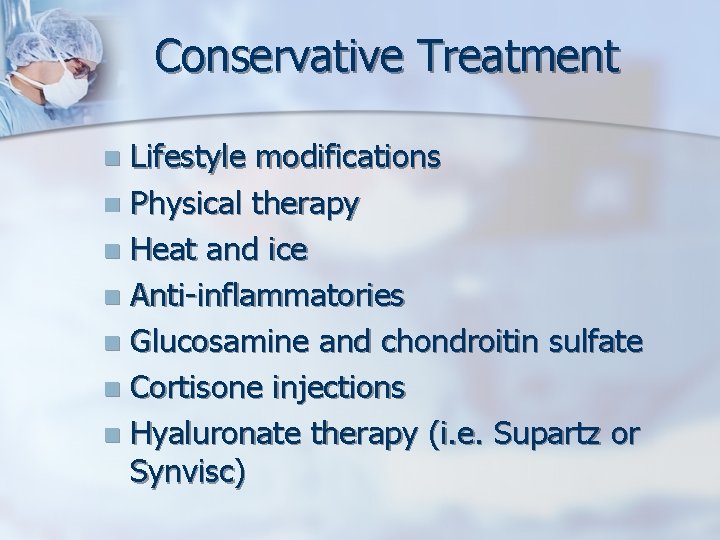 Conservative Treatment

• Lifestyle modifications
• Physical therapy
• Heat and ice
• Anti-inflammatories
• Glucosamine and chondroitin sulfate
• Cortisone injections
• Hyaluronate therapy (i.e. Supartz or Synvisc)